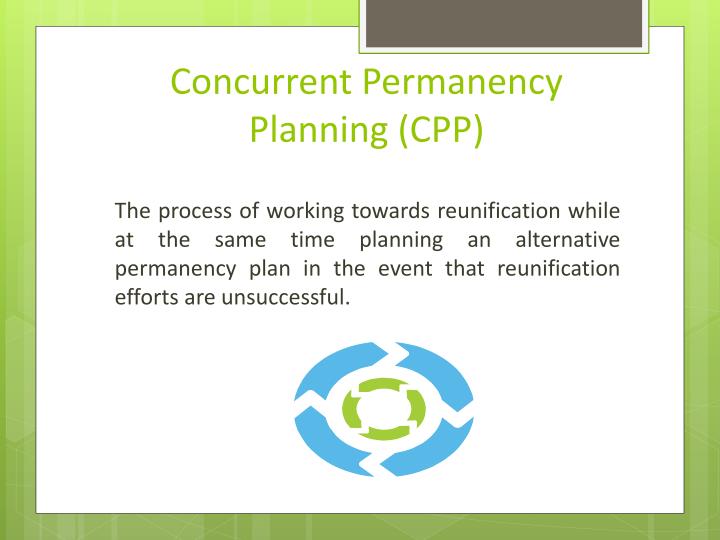 Concurrent Permanency Planning (CPP)

The process of working towards reunification while at the same time planning an alternative permanency plan in the event that reunification efforts are unsuccessful.